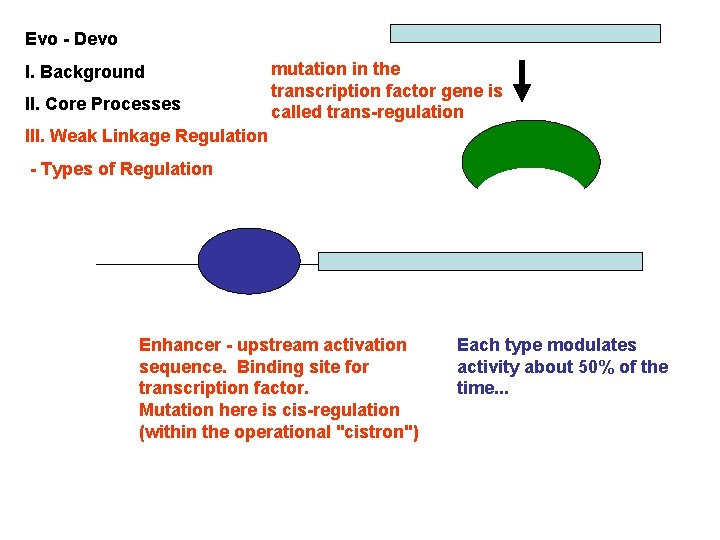 Evo - Devo

I. Background

II. Core Processes

III. Weak Linkage Regulation

- Types of Regulation

mutation in the transcription factor gene is called trans-regulation

Enhancer - upstream activation sequence. Binding site for transcription factor.
Mutation here is cis-regulation (within the operational "cistron")

Each type modulates activity about 50% of the time...